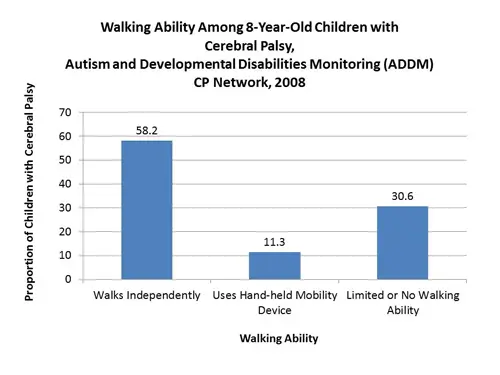 Walking Ability Among 8-Year-Old Children with Cerebral Palsy, Autism and Developmental Disabilities Monitoring (ADDM) CP Network, 2008

Proportion of Children with Cerebral Palsy

70
60
50
40
30
20
10
0

58.2
11.3
30.6

Walks Independently
Uses Hand-held Mobility Device
Limited or No Walking Ability

Walking Ability